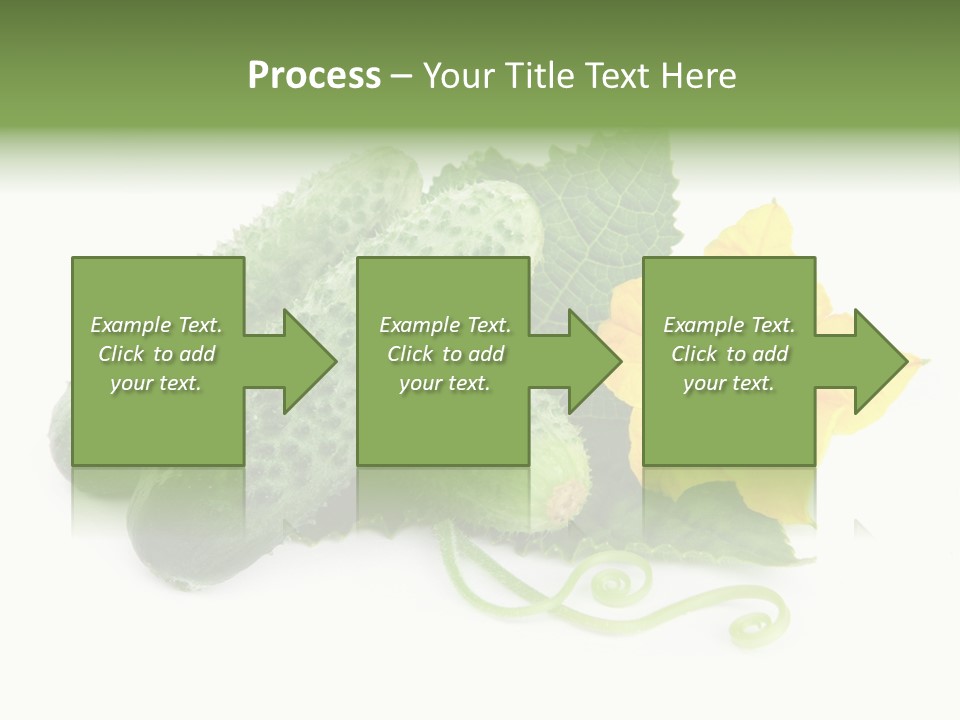 Process – Your Title Text Here

Example Text. Click to add your text.

Example Text. Click to add your text.

Example Text. Click to add your text.